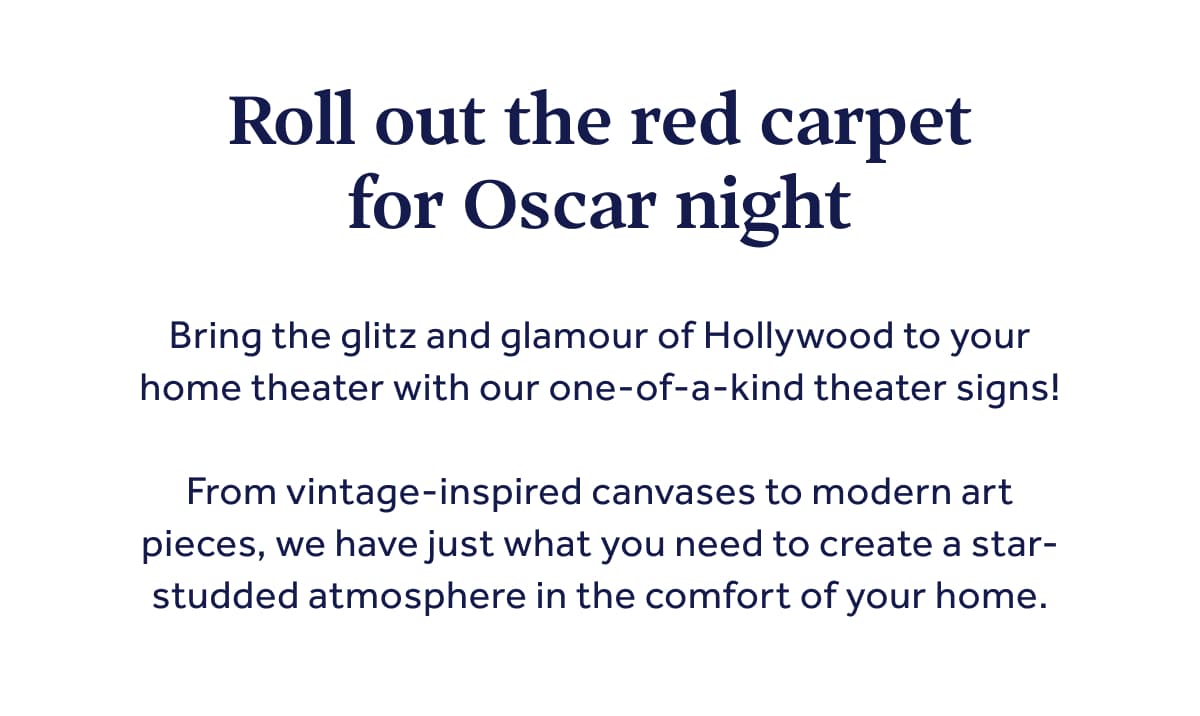 Roll out the red carpet for Oscar night

Bring the glitz and glamour of Hollywood to your home theater with our one-of-a-kind theater signs!

From vintage-inspired canvases to modern art pieces, we have just what you need to create a star-studded atmosphere in the comfort of your home.